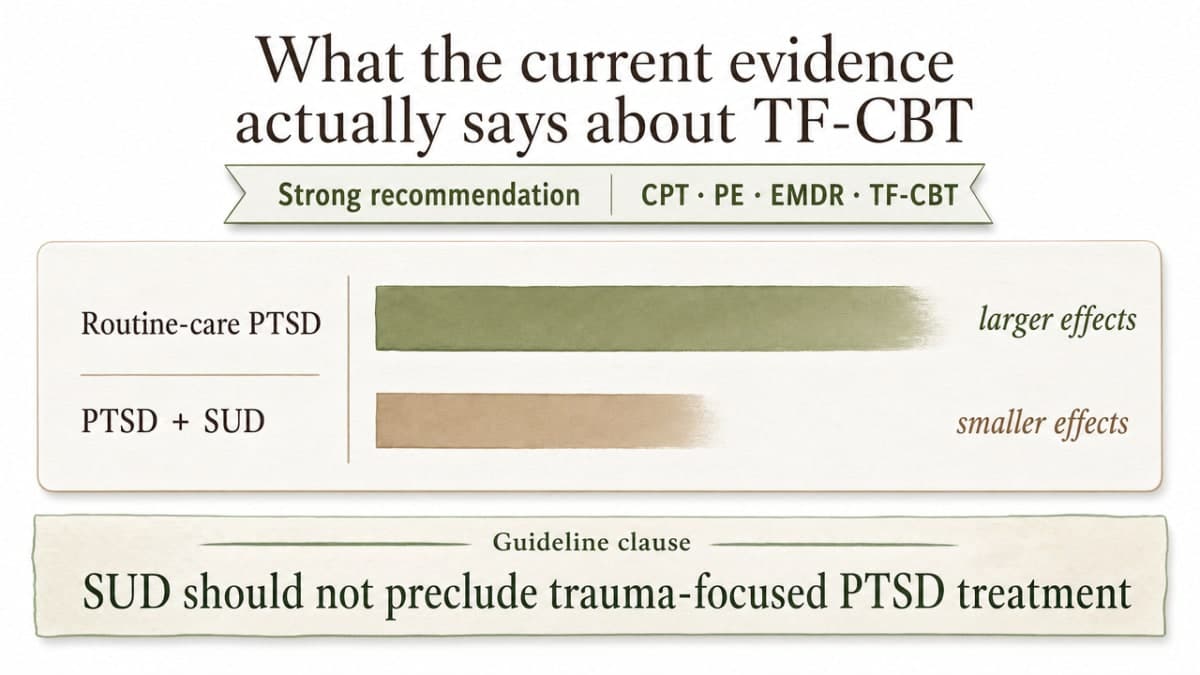 What the current evidence actually says about TF-CBT

Strong recommendation | CPT · PE · EMDR · TF-CBT

Routine-care PTSD

larger effects

PTSD + SUD

smaller effects

Guideline clause

SUD should not preclude trauma-focused PTSD treatment